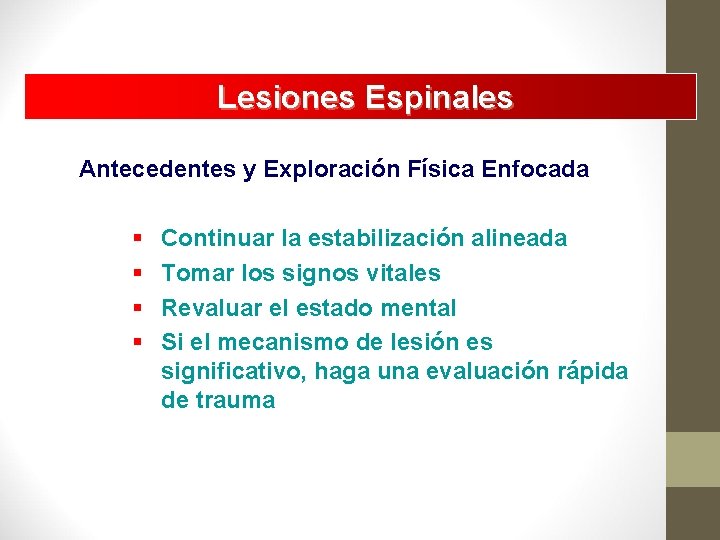 Lesiones Espinales

Antecedentes y Exploración Física Enfocada

▪ Continuar la estabilización alineada
▪ Tomar los signos vitales
▪ Revaluar el estado mental
▪ Si el mecanismo de lesión es significativo, haga una evaluación rápida de trauma